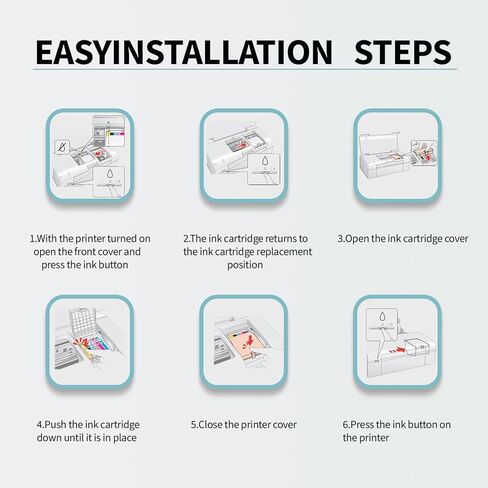 EASYINSTALLATION STEPS

1.With the printer turned on open the front cover and press the ink button

2.The ink cartridge returns to the ink cartridge replacement position

3.Open the ink cartridge cover

4.Push the ink cartridge down until it is in place

5.Close the printer cover

6.Press the ink button on the printer